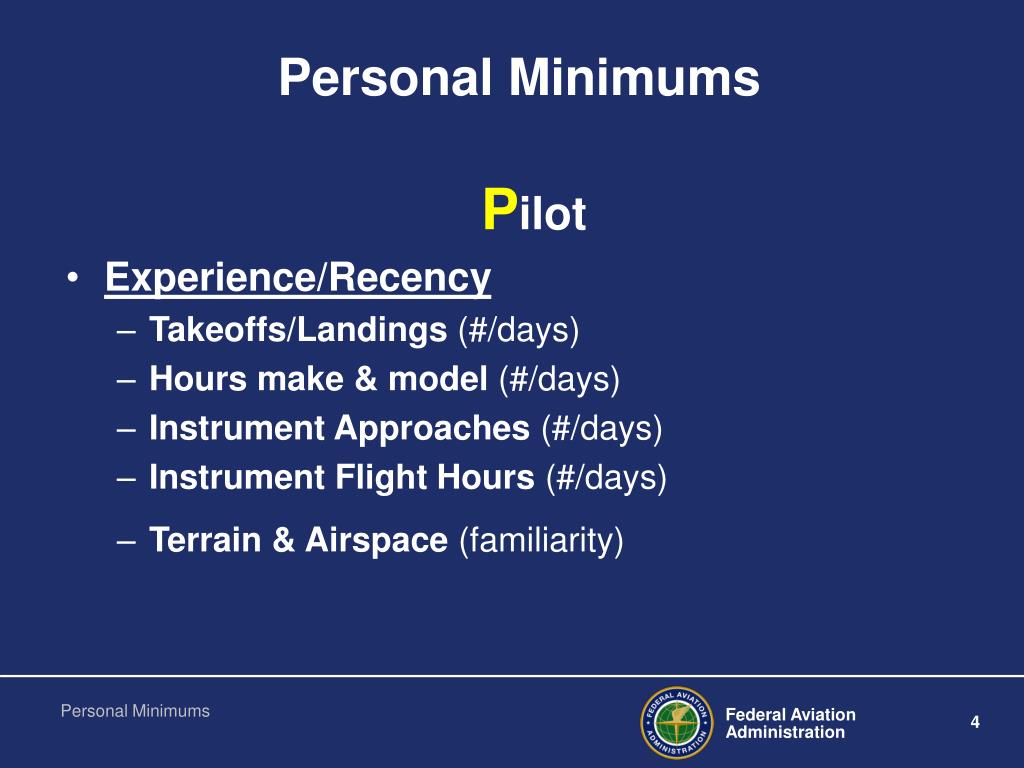 Personal Minimums

Pilot

• Experience/Recency
– Takeoffs/Landings (#/days)
– Hours make & model (#/days)
– Instrument Approaches (#/days)
– Instrument Flight Hours (#/days)
– Terrain & Airspace (familiarity)

Personal Minimums

FEDERAL AVIATION ADMINISTRATION

Federal Aviation Administration

4